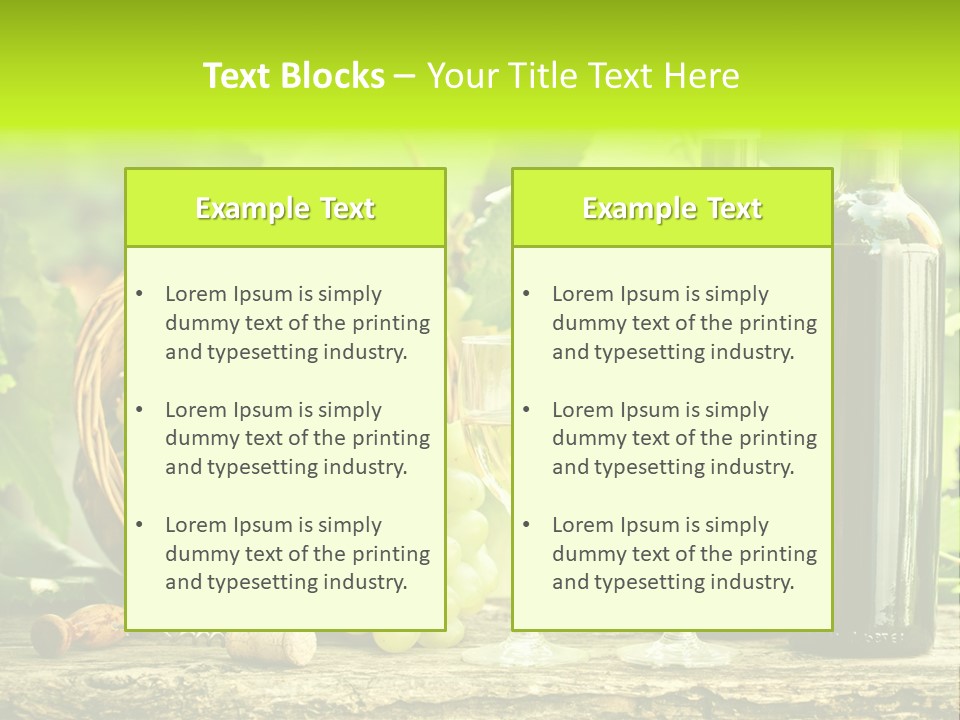 Text Blocks – Your Title Text Here

Example Text

• Lorem Ipsum is simply dummy text of the printing and typesetting industry.

• Lorem Ipsum is simply dummy text of the printing and typesetting industry.

• Lorem Ipsum is simply dummy text of the printing and typesetting industry.

Example Text

• Lorem Ipsum is simply dummy text of the printing and typesetting industry.

• Lorem Ipsum is simply dummy text of the printing and typesetting industry.

• Lorem Ipsum is simply dummy text of the printing and typesetting industry.